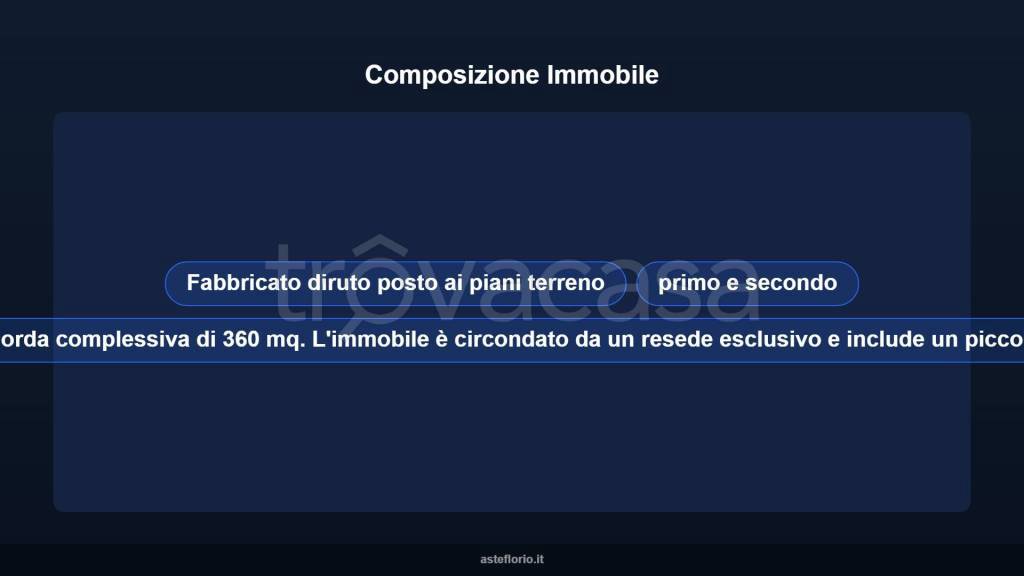 Composizione Immobile

trovacasa

Fabbricato diruto posto ai piani terreno

primo e secondo

orda complessiva di 360 mq. L'immobile è circondato da un resede esclusivo e include un picco

asteflorio.it